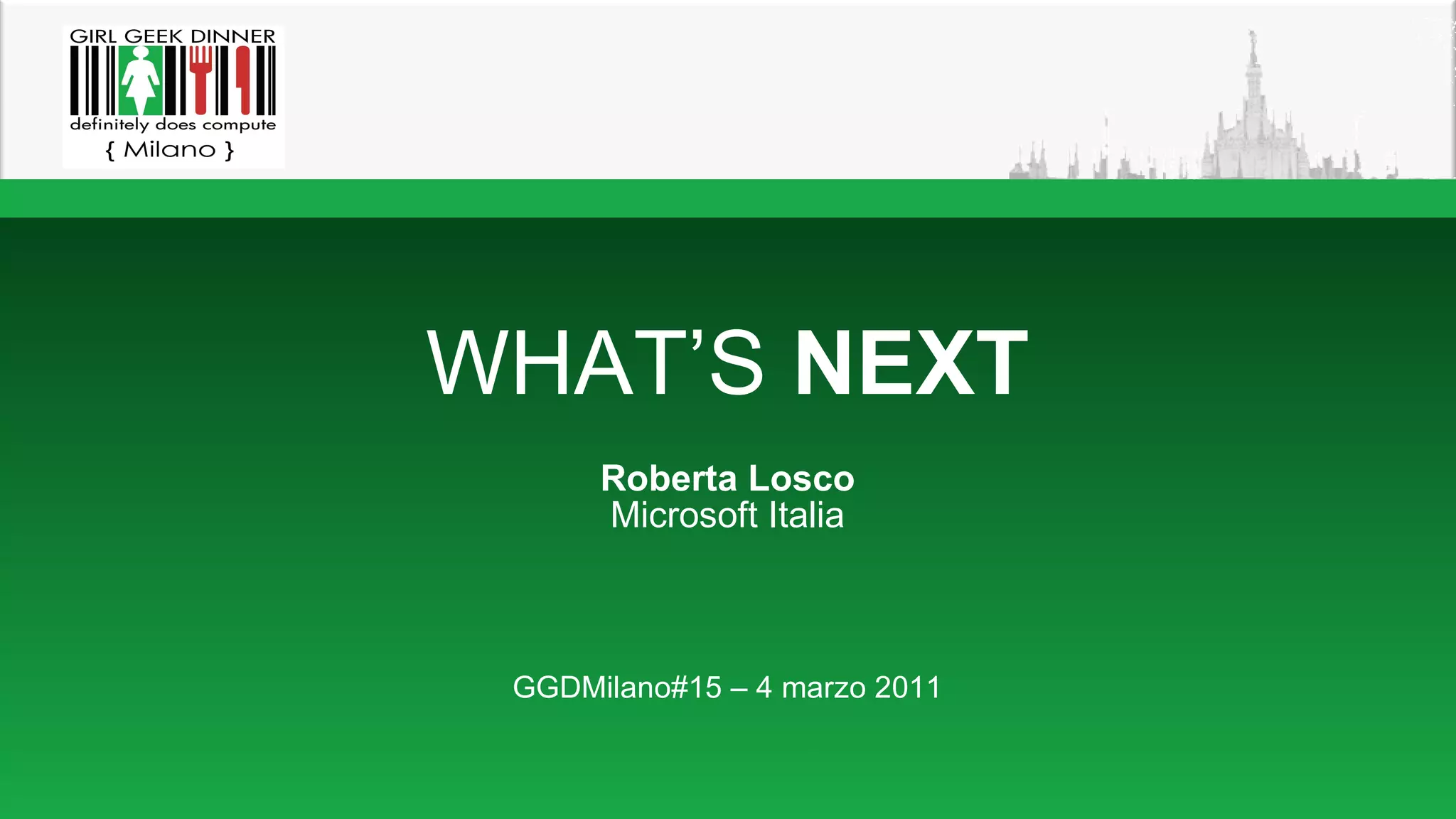 GIRL GEEK DINNER
definitely does compute
{ Milano }

WHAT'S NEXT

Roberta Losco
Microsoft Italia

GGDMilano#15 – 4 marzo 2011